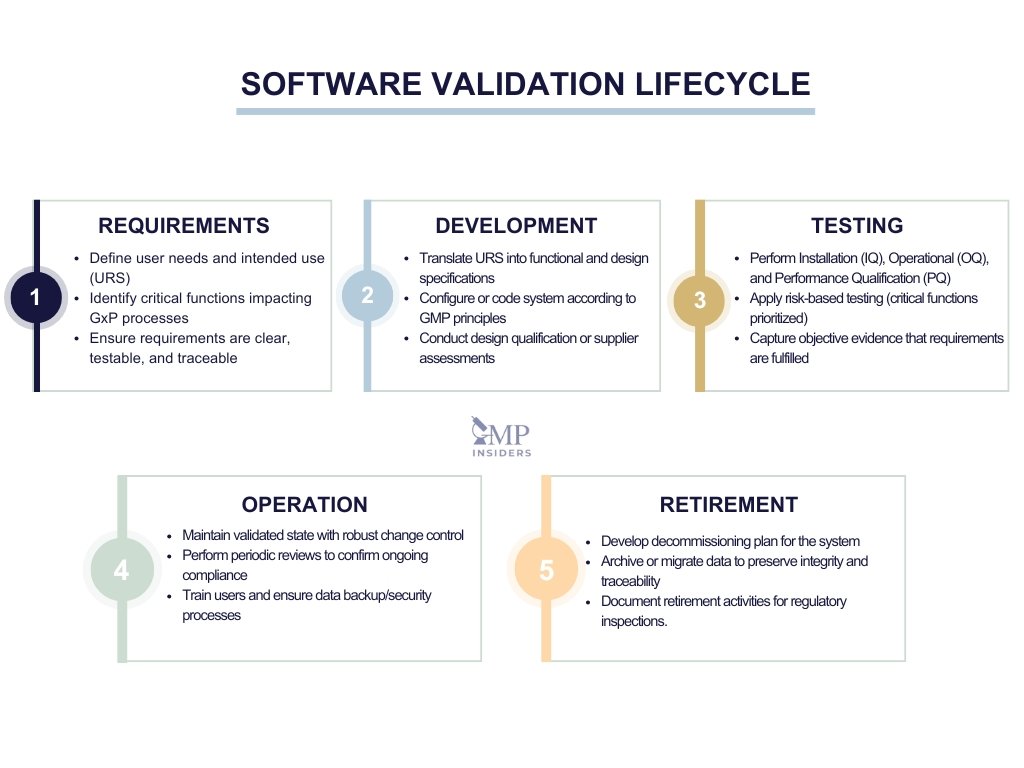 SOFTWARE VALIDATION LIFECYCLE

1

REQUIREMENTS

- Define user needs and intended use (URS)
- Identify critical functions impacting GxP processes
- Ensure requirements are clear, testable, and traceable

2

DEVELOPMENT

- Translate URS into functional and design specifications
- Configure or code system according to GMP principles
- Conduct design qualification or supplier assessments

3

TESTING

- Perform Installation (IQ), Operational (OQ), and Performance Qualification (PQ)
- Apply risk-based testing (critical functions prioritized)
- Capture objective evidence that requirements are fulfilled

GMP INSIDERS

4

OPERATION

- Maintain validated state with robust change control
- Perform periodic reviews to confirm ongoing compliance
- Train users and ensure data backup/security processes

5

RETIREMENT

- Develop decommissioning plan for the system
- Archive or migrate data to preserve integrity and traceability
- Document retirement activities for regulatory inspections.